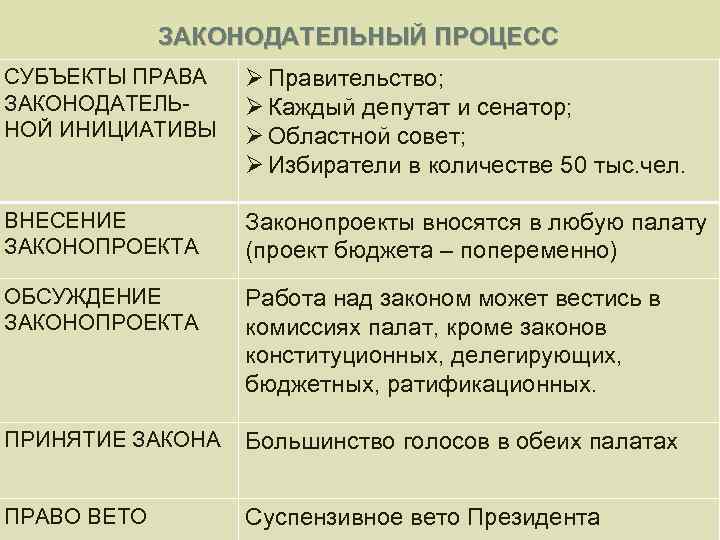 ЗАКОНОДАТЕЛЬНЫЙ ПРОЦЕСС

| | |
|---|---|
| СУБЪЕКТЫ ПРАВА ЗАКОНОДАТЕЛЬНОЙ ИНИЦИАТИВЫ | ➢ Правительство; ➢ Каждый депутат и сенатор; ➢ Областной совет; ➢ Избиратели в количестве 50 тыс.чел. |
| ВНЕСЕНИЕ ЗАКОНОПРОЕКТА | Законопроекты вносятся в любую палату (проект бюджета – попеременно) |
| ОБСУЖДЕНИЕ ЗАКОНОПРОЕКТА | Работа над законом может вестись в комиссиях палат, кроме законов конституционных, делегирующих, бюджетных, ратификационных. |
| ПРИНЯТИЕ ЗАКОНА | Большинство голосов в обеих палатах |
| ПРАВО ВЕТО | Суспензивное вето Президента |